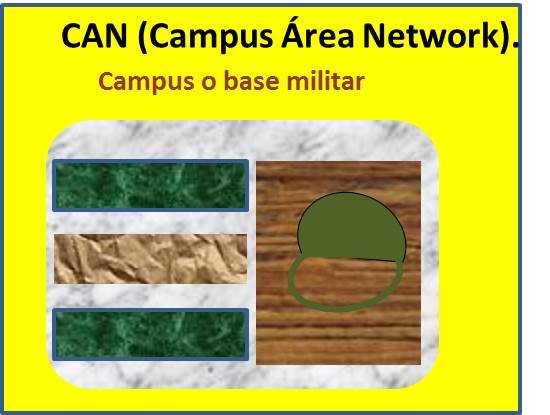 CAN (Campus Área Network).

Campus o base militar